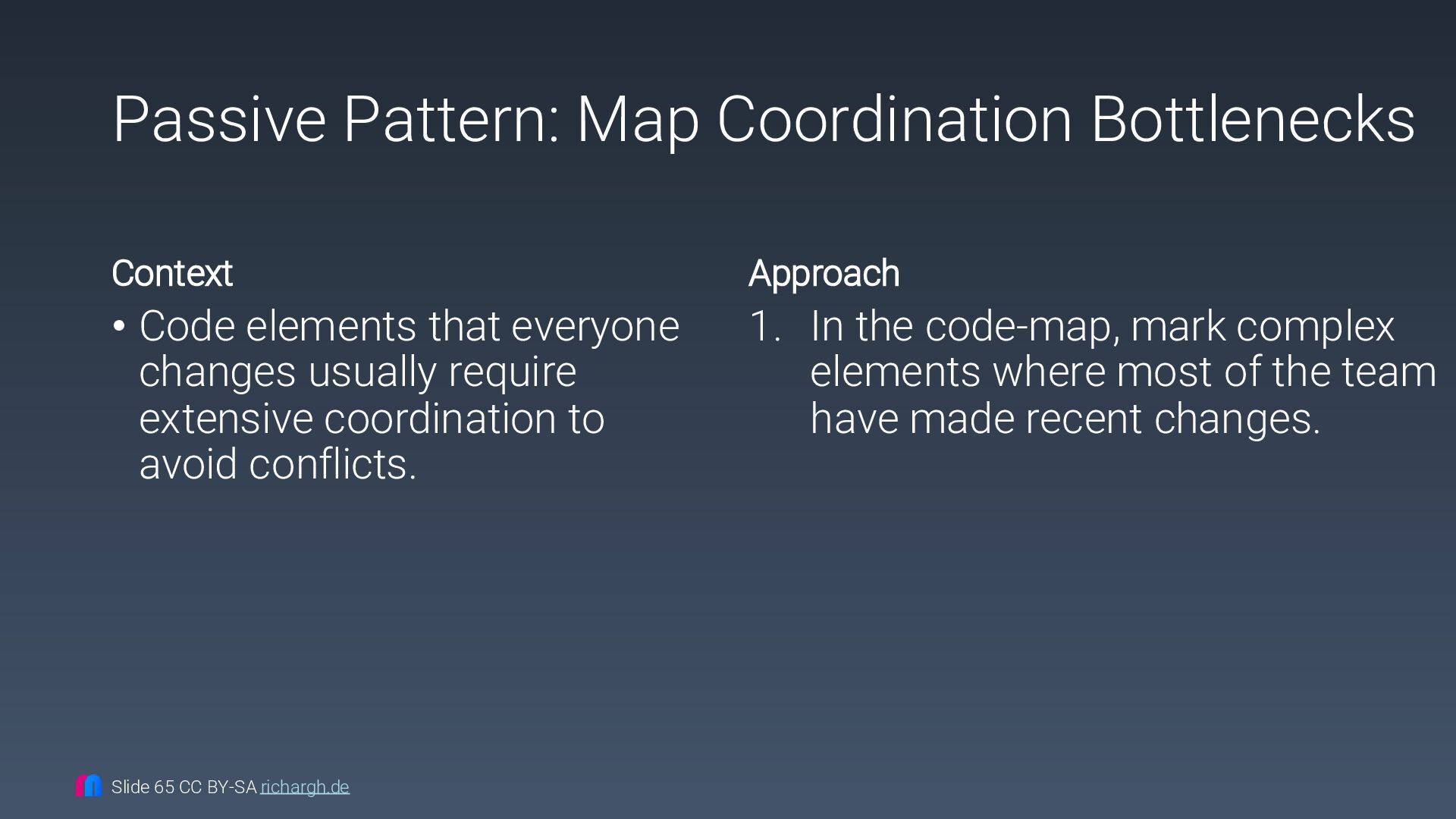 Passive Pattern: Map Coordination Bottlenecks

Context

• Code elements that everyone changes usually require extensive coordination to avoid conflicts.

Approach

1. In the code-map, mark complex elements where most of the team have made recent changes.

Slide 65 CC BY-SA richargh.de